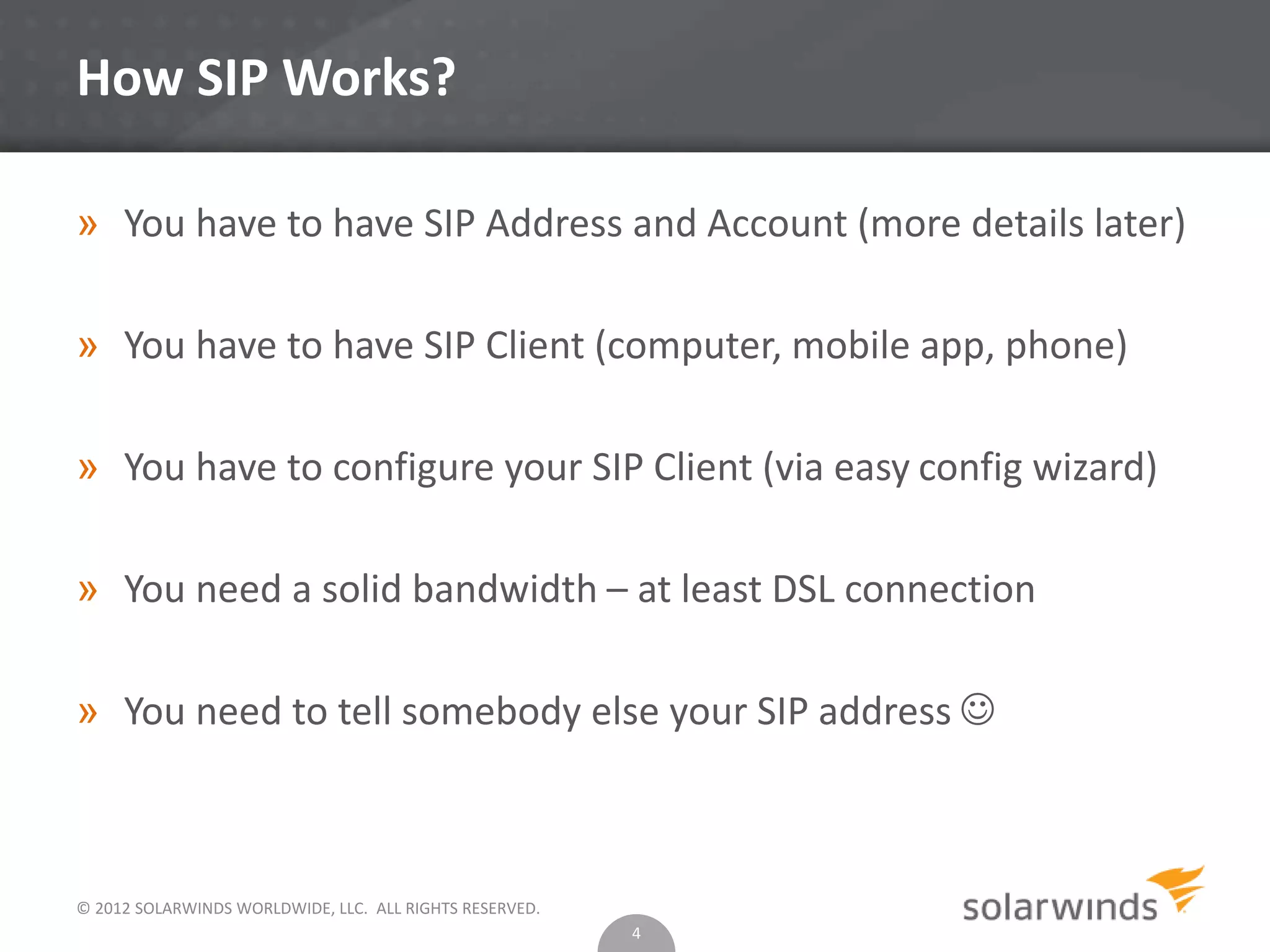 How SIP Works?

» You have to have SIP Address and Account (more details later)

» You have to have SIP Client (computer, mobile app, phone)

» You have to configure your SIP Client (via easy config wizard)

» You need a solid bandwidth – at least DSL connection

» You need to tell somebody else your SIP address ☺

© 2012 SOLARWINDS WORLDWIDE, LLC. ALL RIGHTS RESERVED.

4

solarwinds